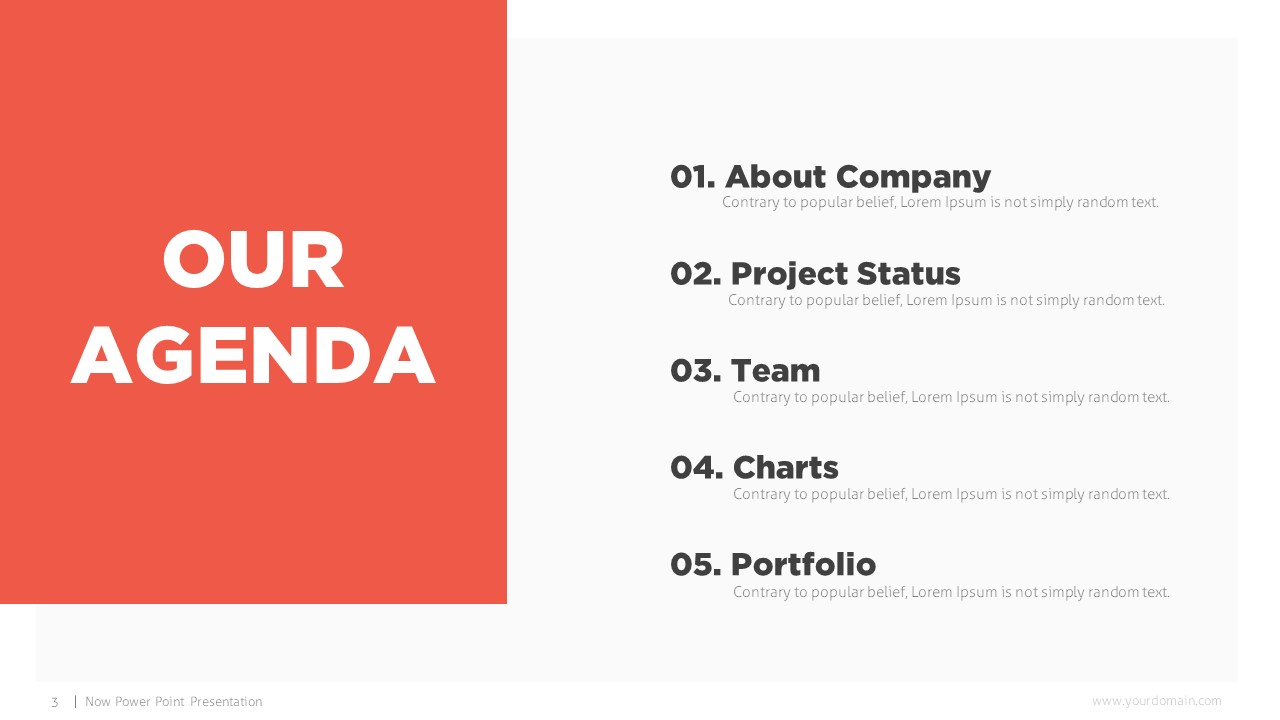 OUR AGENDA

01. About Company
Contrary to popular belief, Lorem Ipsum is not simply random text.

02. Project Status
Contrary to popular belief, Lorem Ipsum is not simply random text.

03. Team
Contrary to popular belief, Lorem Ipsum is not simply random text.

04. Charts
Contrary to popular belief, Lorem Ipsum is not simply random text.

05. Portfolio
Contrary to popular belief, Lorem Ipsum is not simply random text.

3 | Now Power Point Presentation

www.yourdomain.com